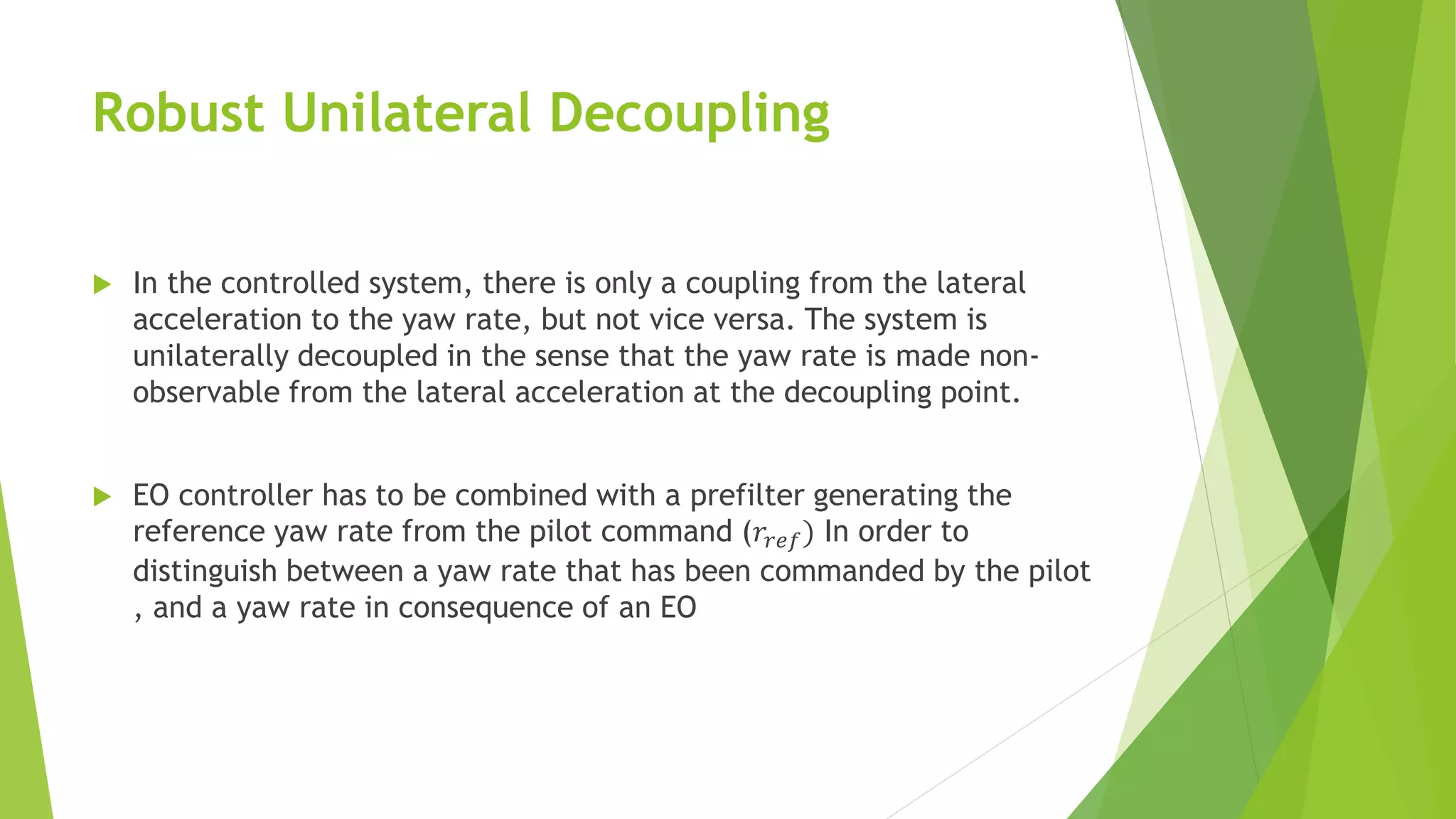 Robust Unilateral Decoupling

In the controlled system, there is only a coupling from the lateral acceleration to the yaw rate, but not vice versa. The system is unilaterally decoupled in the sense that the yaw rate is made non-observable from the lateral acceleration at the decoupling point.

EO controller has to be combined with a prefilter generating the reference yaw rate from the pilot command $(r_{ref})$ In order to distinguish between a yaw rate that has been commanded by the pilot , and a yaw rate in consequence of an EO